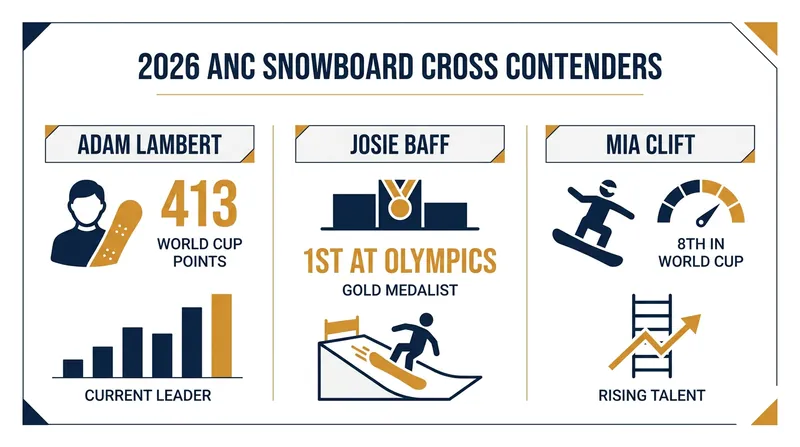 2026 ANC SNOWBOARD CROSS CONTENDERS

ADAM LAMBERT

413

WORLD CUP POINTS

CURRENT LEADER

JOSIE BAFF

1ST AT OLYMPICS

GOLD MEDALIST

MIA CLIFT

8TH IN WORLD CUP

RISING TALENT